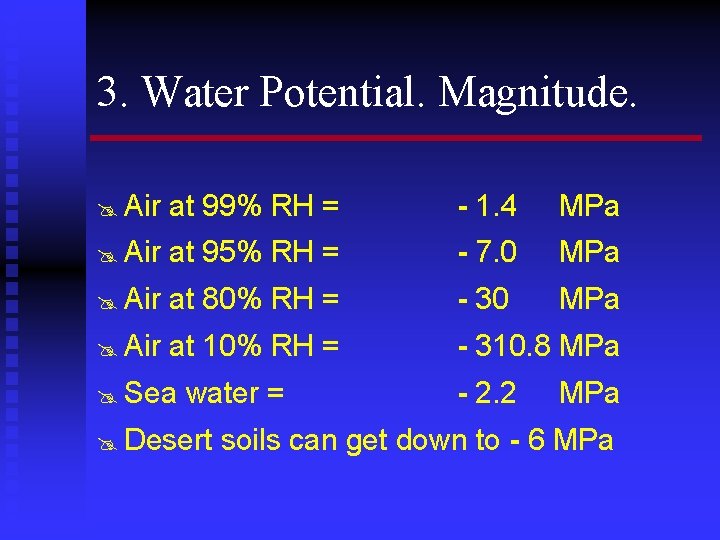 3. Water Potential. Magnitude.

Air at 99% RH = - 1.4 MPa

Air at 95% RH = - 7.0 MPa

Air at 80% RH = - 30 MPa

Air at 10% RH = - 310.8 MPa

Sea water = - 2.2 MPa

Desert soils can get down to - 6 MPa